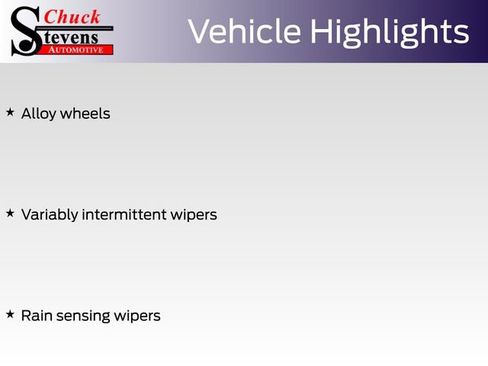 Chuck
Stevens
AUTOMOTIVE

Vehicle Highlights

★ Alloy wheels

★ Variably intermittent wipers

★ Rain sensing wipers